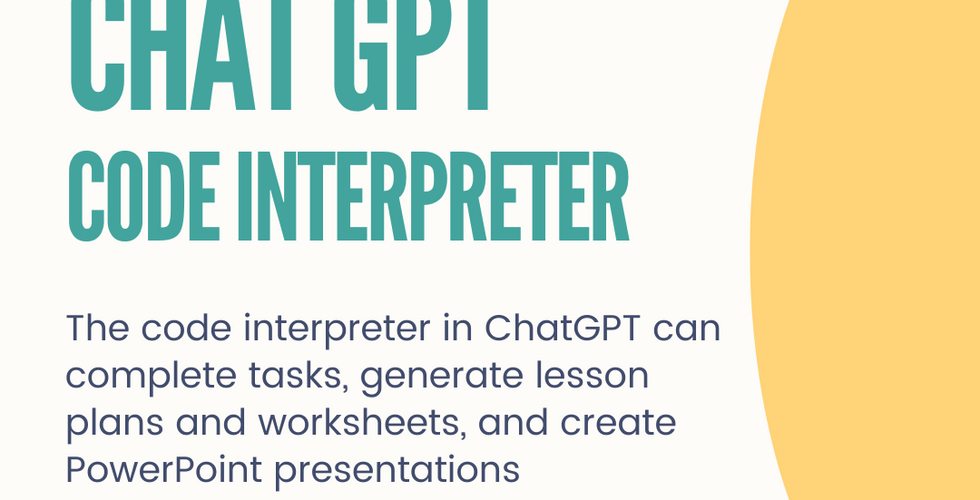 CHAT GPT
CODE INTERPRETER

The code interpreter in ChatGPT can complete tasks, generate lesson plans and worksheets, and create PowerPoint presentations